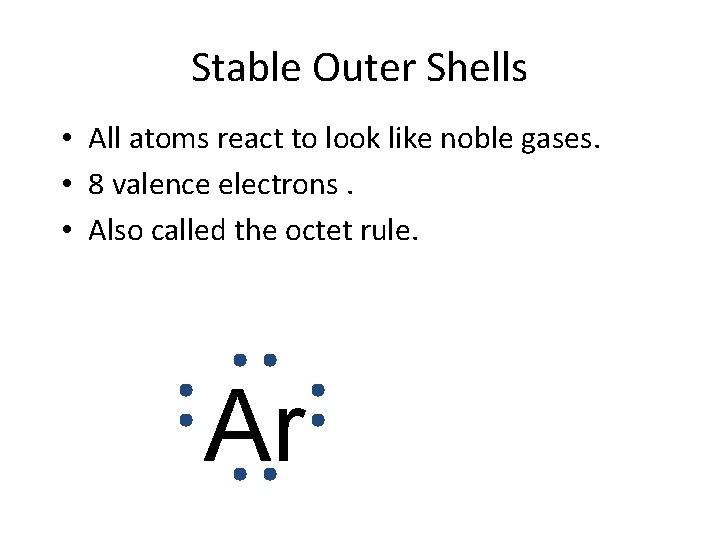 Stable Outer Shells

• All atoms react to look like noble gases.
• 8 valence electrons .
• Also called the octet rule.

Ar